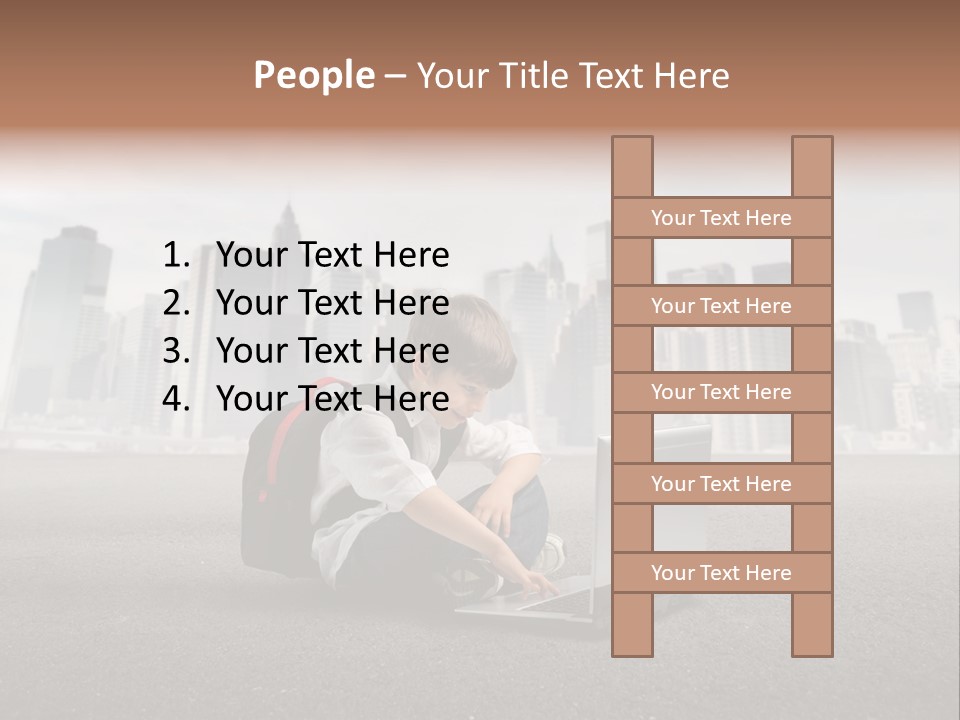 People – Your Title Text Here

1. Your Text Here
2. Your Text Here
3. Your Text Here
4. Your Text Here

Your Text Here

Your Text Here

Your Text Here

Your Text Here

Your Text Here